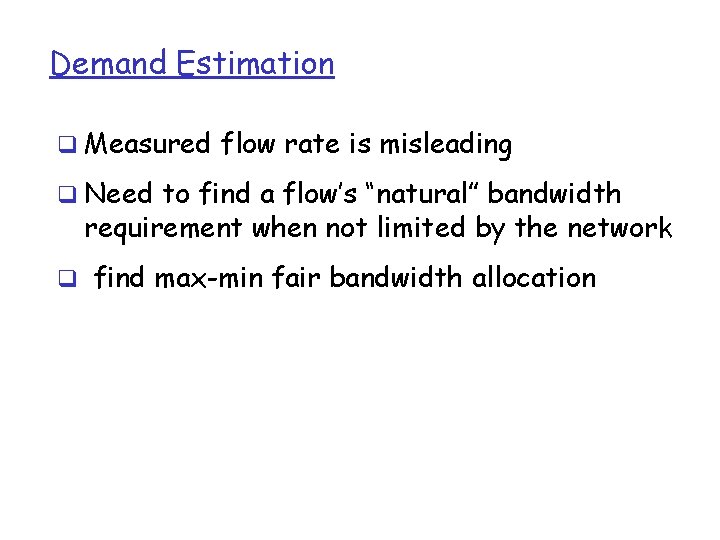 Demand Estimation

❑ Measured flow rate is misleading

❑ Need to find a flow's "natural" bandwidth requirement when not limited by the network

❑ find max-min fair bandwidth allocation